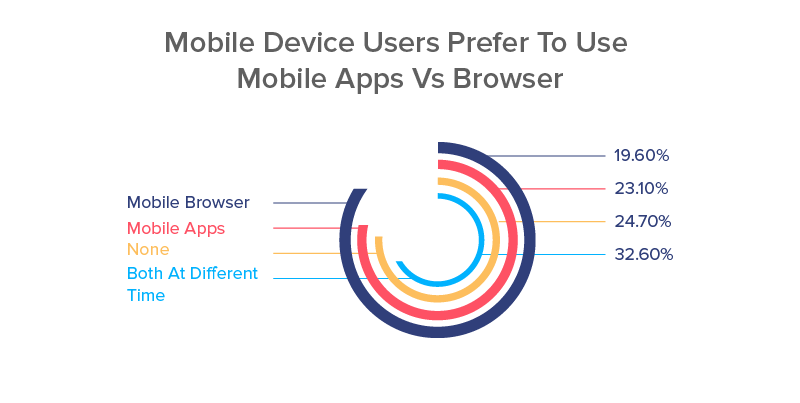 Mobile Device Users Prefer To Use Mobile Apps Vs Browser

Mobile Browser
Mobile Apps
None
Both At Different Time

19.60%
23.10%
24.70%
32.60%